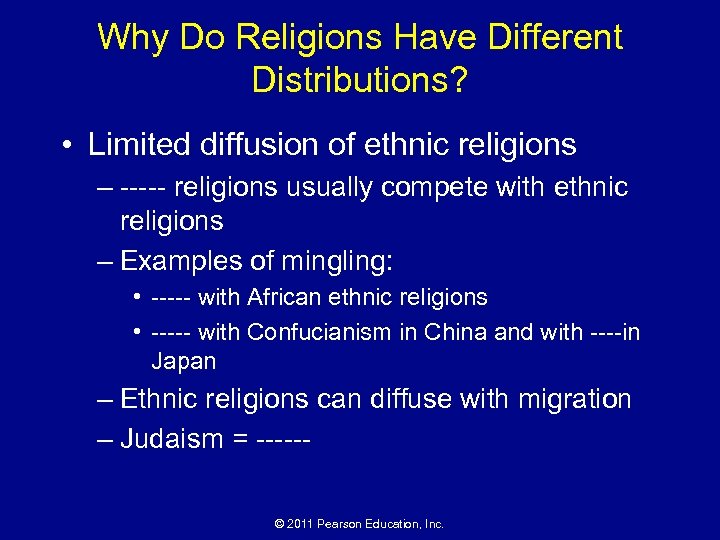 Why Do Religions Have Different Distributions?

• Limited diffusion of ethnic religions

– ----- religions usually compete with ethnic religions

– Examples of mingling:

• ----- with African ethnic religions

• ----- with Confucianism in China and with ----in Japan

– Ethnic religions can diffuse with migration

– Judaism = ------

© 2011 Pearson Education, Inc.